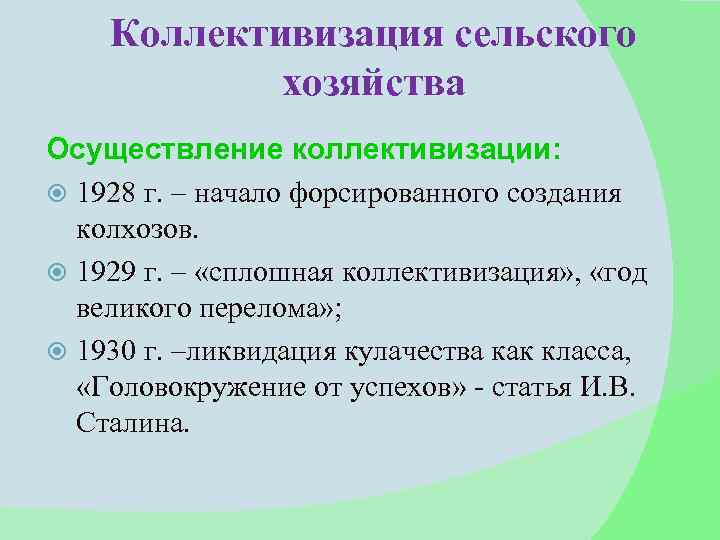 Коллективизация сельского хозяйства

Осуществление коллективизации:

1928 г. – начало форсированного создания колхозов.

1929 г. – «сплошная коллективизация», «год великого перелома»;

1930 г. –ликвидация кулачества как класса, «Головокружение от успехов» - статья И.В. Сталина.